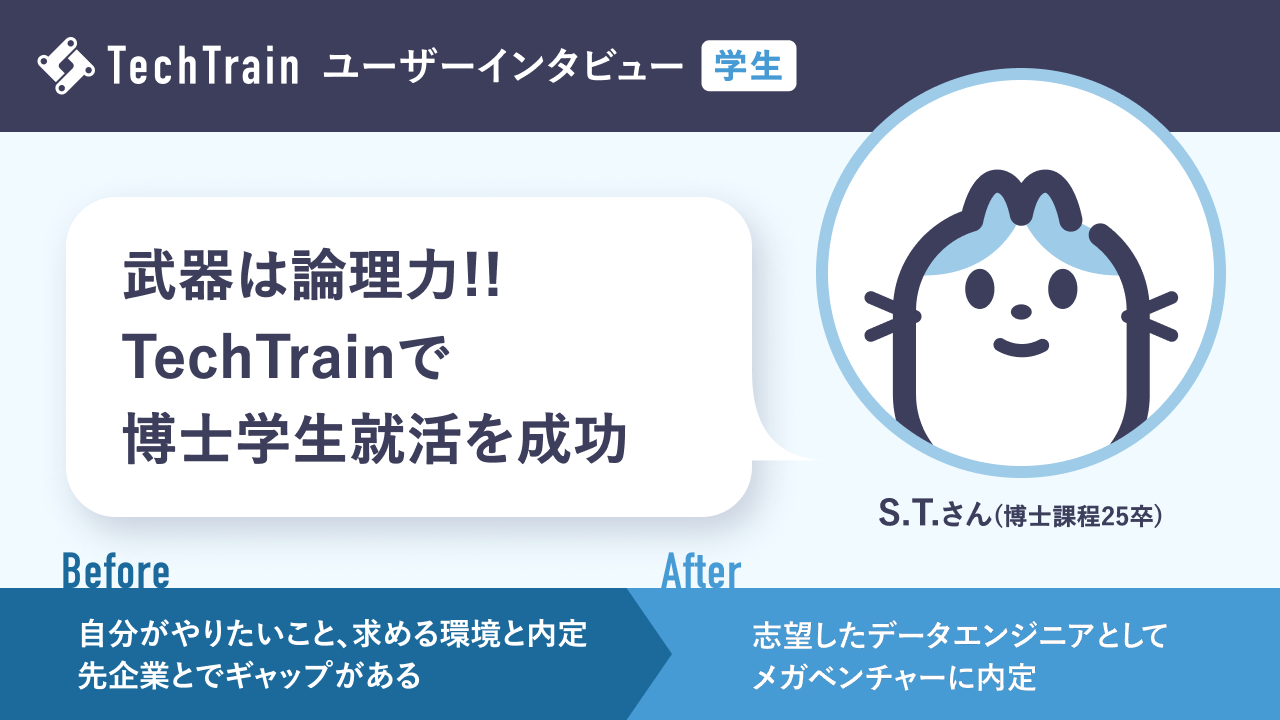 TechTrain ユーザーインタビュー 学生

武器は論理力!!
TechTrainで
博士学生就活を成功

S.T.さん(博士課程25卒)

Before

自分がやりたいこと、求める環境と内定先企業とでギャップがある

After

志望したデータエンジニアとしてメガベンチャーに内定